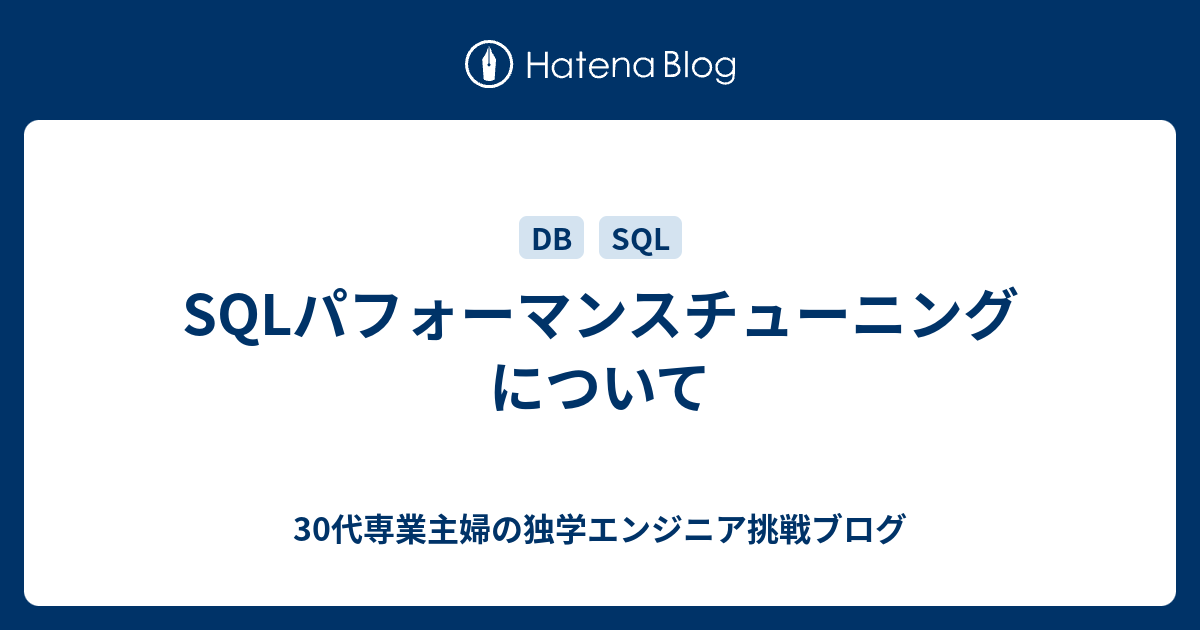 Hatena Blog

DB SQL

SQLパフォーマンスチューニングについて

30代専業主婦の独学エンジニア挑戦ブログ